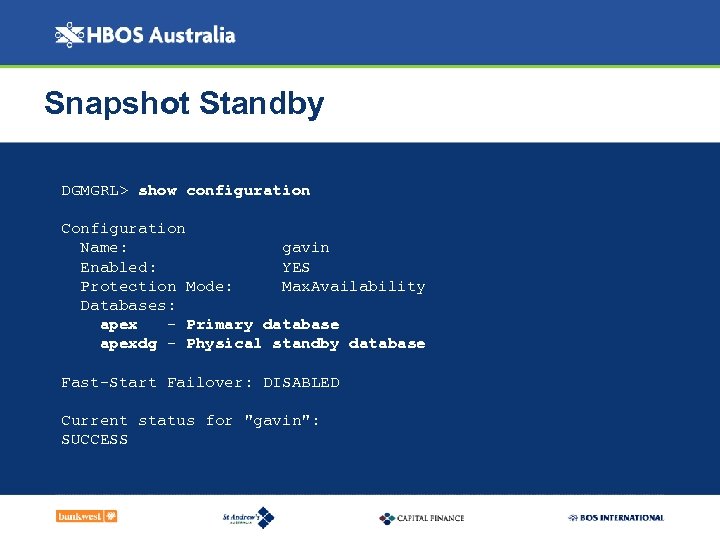 HBOS Australia

Snapshot Standby

DGMGRL> show configuration

Configuration
Name: gavin
Enabled: YES
Protection Mode: MaxAvailability
Databases:
apex - Primary database
apexdg - Physical standby database

Fast-Start Failover: DISABLED

Current status for "gavin":
SUCCESS

bankwest

St Andrew's

CAPITAL FINANCE

BOS INTERNATIONAL